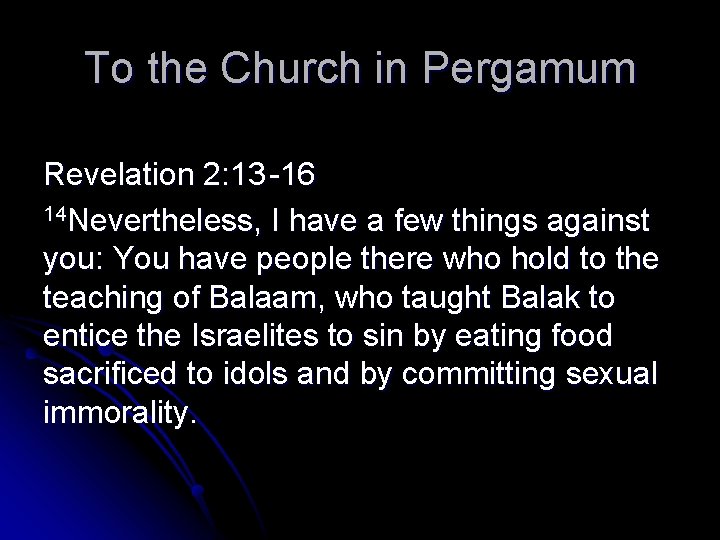 To the Church in Pergamum

Revelation 2:13-16

$^{14}$Nevertheless, I have a few things against you: You have people there who hold to the teaching of Balaam, who taught Balak to entice the Israelites to sin by eating food sacrificed to idols and by committing sexual immorality.